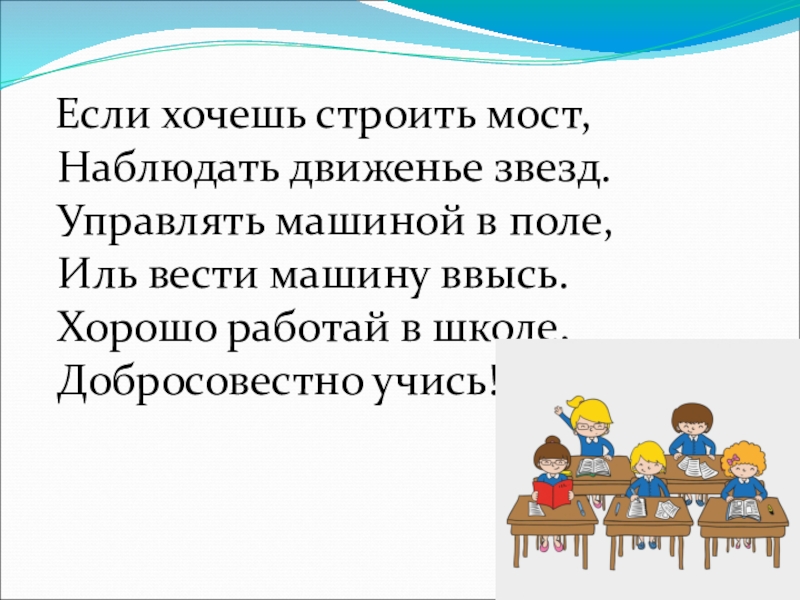 Если хочешь строить мост,
Наблюдать движенье звезд.
Управлять машиной в поле,
Иль вести машину ввысь.
Хорошо работай в школе,
Добросовестно учись!